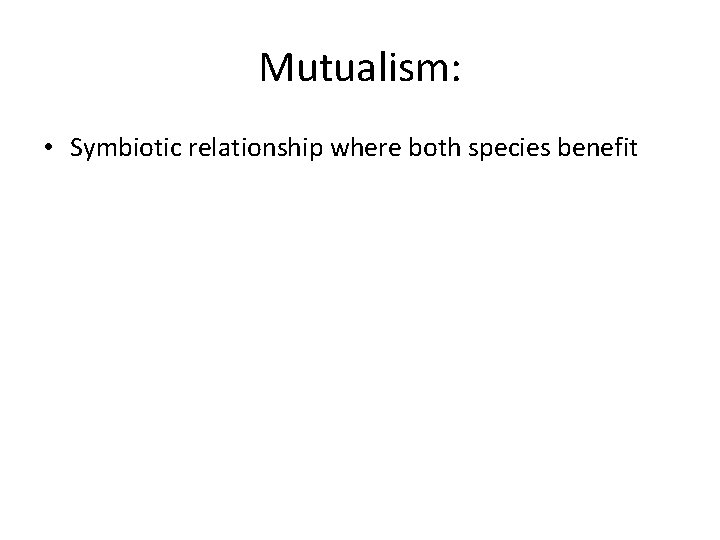 Mutualism:

• Symbiotic relationship where both species benefit